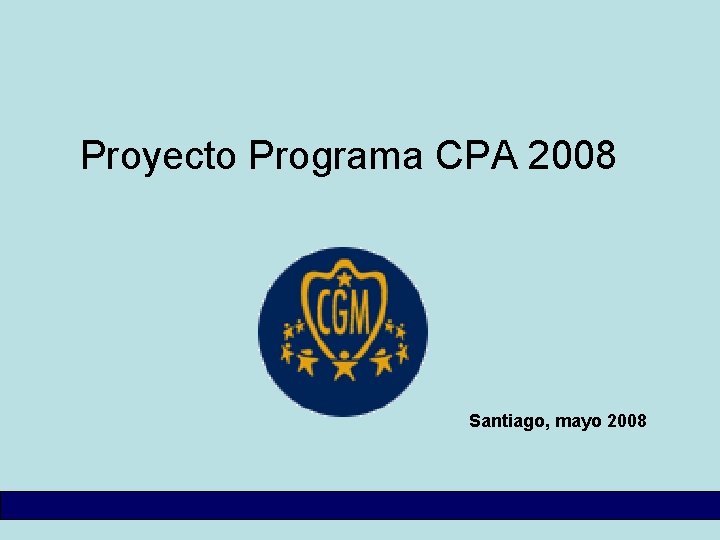 Proyecto Programa CPA 2008

CGM

Santiago, mayo 2008